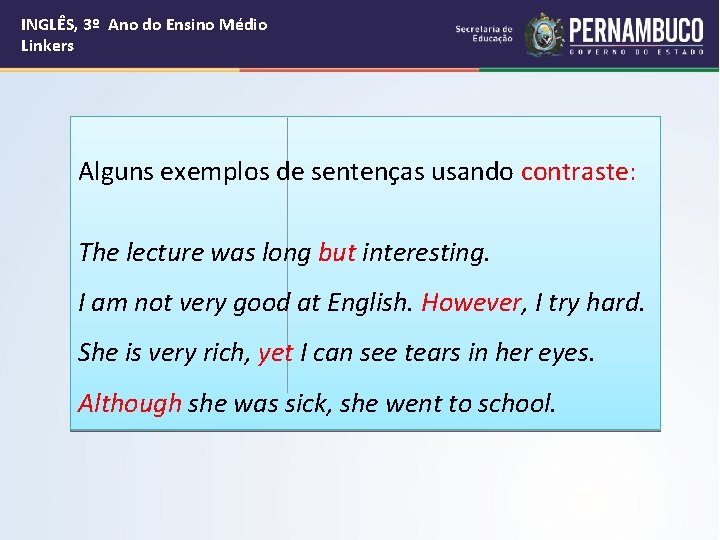 INGLÊS, 3º Ano do Ensino Médio
Linkers

Secretaria de Educação
PERNAMBUCO
GOVERNO DO ESTADO

Alguns exemplos de sentenças usando contraste:

The lecture was long but interesting.

I am not very good at English. However, I try hard.

She is very rich, yet I can see tears in her eyes.

Although she was sick, she went to school.